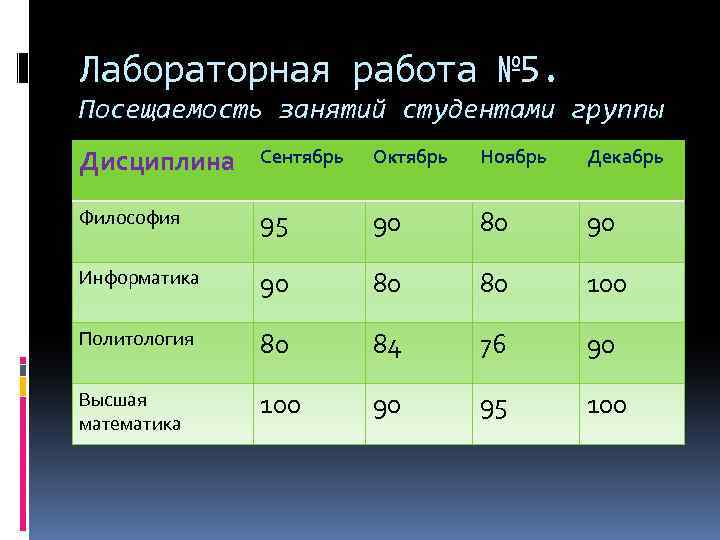 Лабораторная работа №5.
Посещаемость занятий студентами группы

| Дисциплина | Сентябрь | Октябрь | Ноябрь | Декабрь |
|---|---|---|---|---|
| Философия | 95 | 90 | 80 | 90 |
| Информатика | 90 | 80 | 80 | 100 |
| Политология | 80 | 84 | 76 | 90 |
| Высшая математика | 100 | 90 | 95 | 100 |